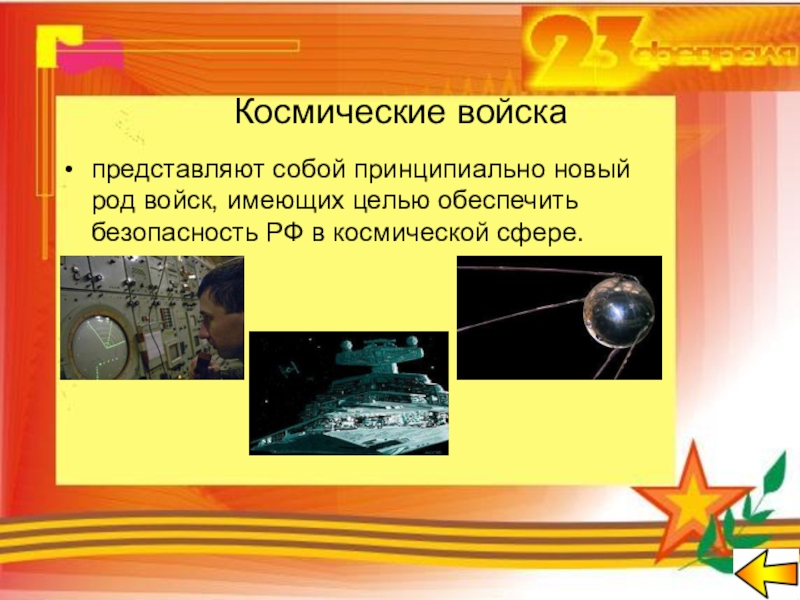 23 февраля

Космические войска

• представляют собой принципиально новый род войск, имеющих целью обеспечить безопасность РФ в космической сфере.